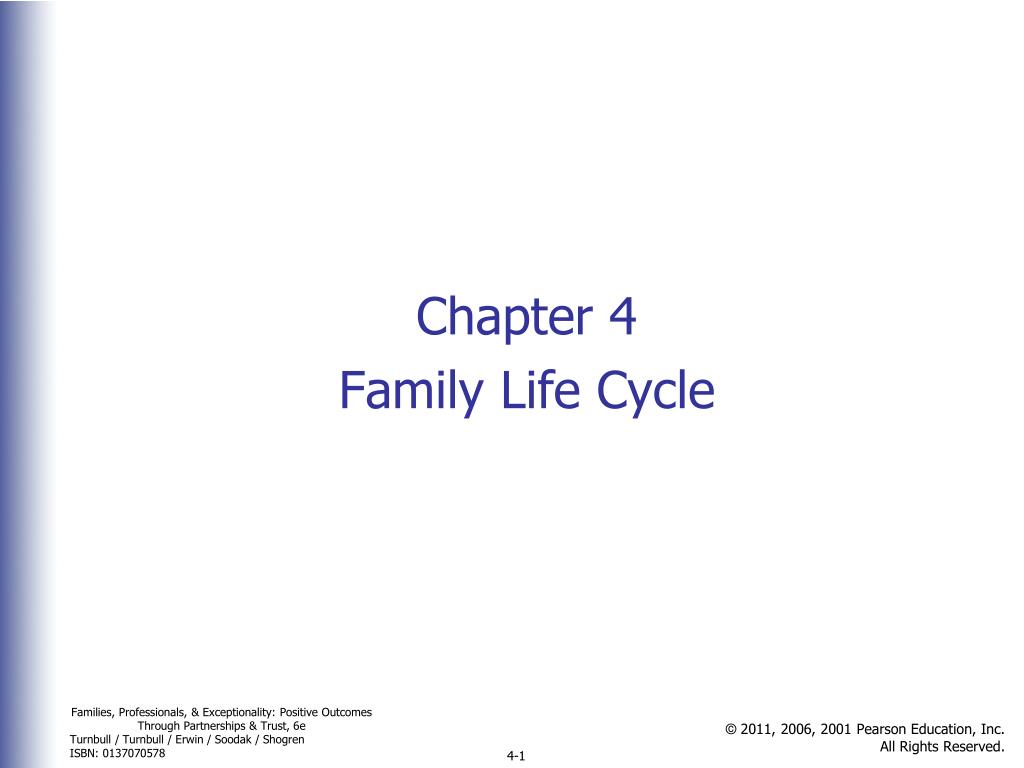 Chapter 4
Family Life Cycle

Families, Professionals, & Exceptionality: Positive Outcomes Through Partnerships & Trust, 6e
Turnbull / Turnbull / Erwin / Soodak / Shogren
ISBN: 0137070578

4-1

© 2011, 2006, 2001 Pearson Education, Inc.
All Rights Reserved.